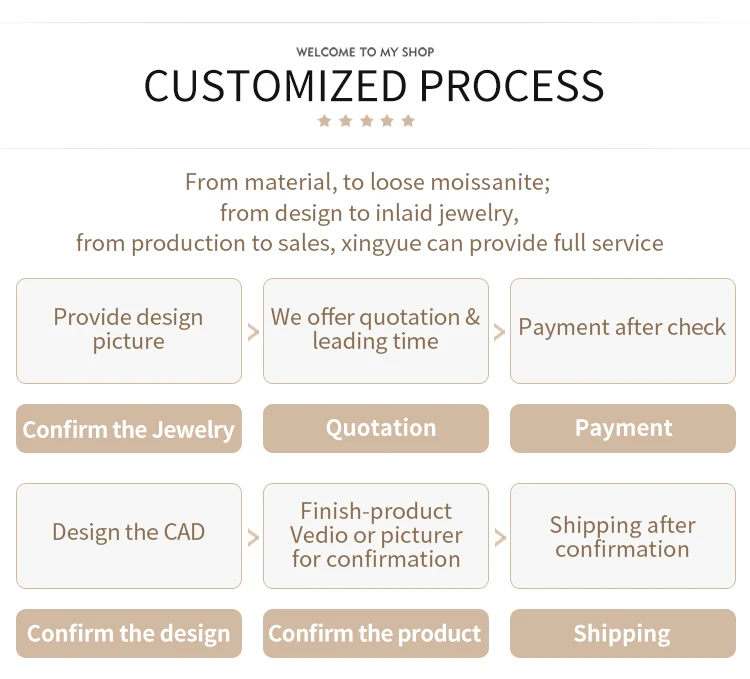 WELCOME TO MY SHOP
CUSTOMIZED PROCESS

From material, to loose moissanite;
from design to inlaid jewelry,
from production to sales, xingyue can provide full service

Provide design picture
>
We offer quotation & leading time
>
Payment after check

Confirm the Jewelry
Quotation
Payment

Design the CAD
>
Finish-product Vedio or picturer for confirmation
>
Shipping after confirmation

Confirm the design
Confirm the product
Shipping